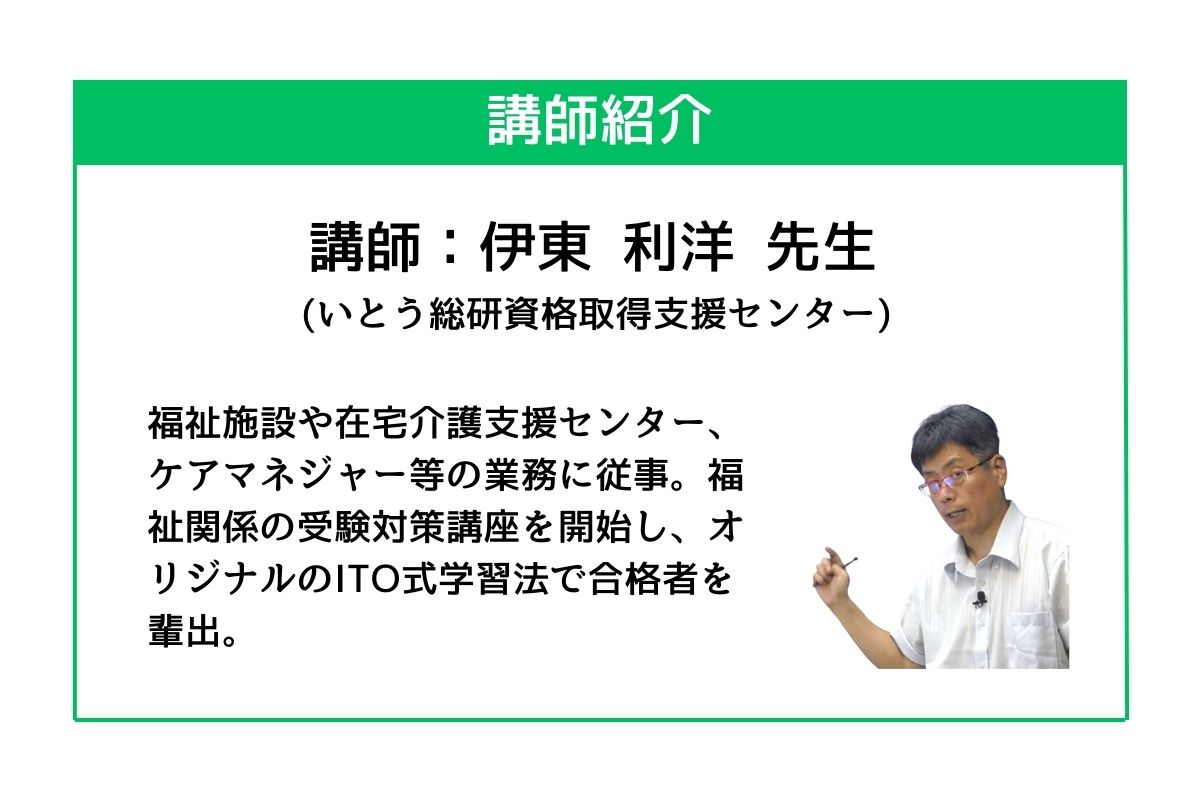 講師紹介

講師：伊東 利洋 先生
(いとう総研資格取得支援センター)

福祉施設や在宅介護支援センター、ケアマネジャー等の業務に従事。福祉関係の受験対策講座を開始し、オリジナルのITO式学習法で合格者を輩出。